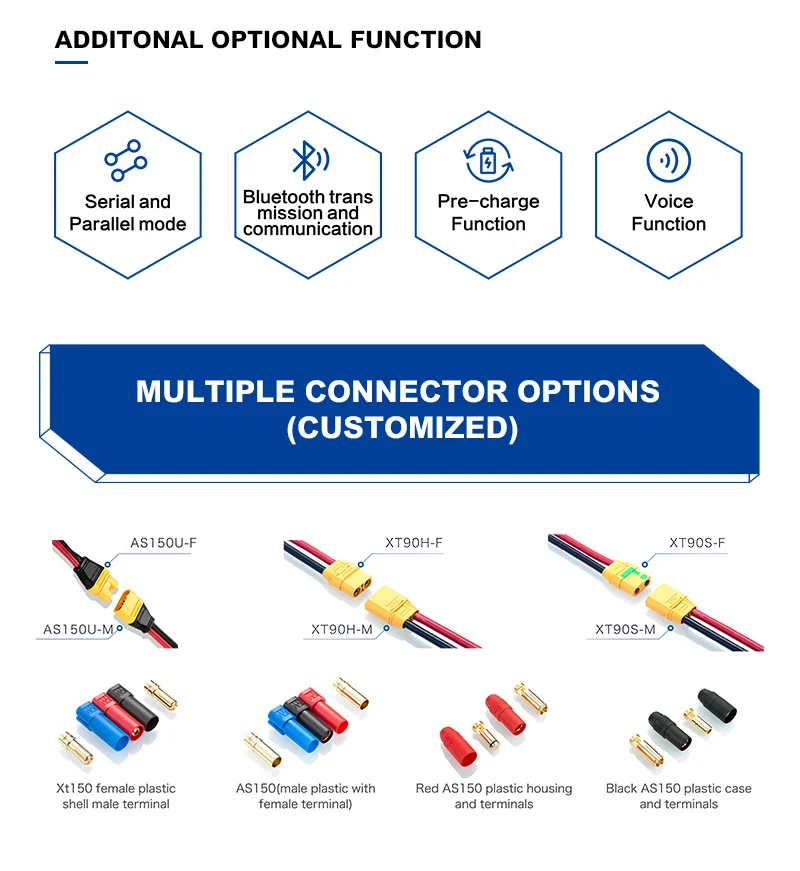 ADDITONAL OPTIONAL FUNCTION

Serial and Parallel mode

Bluetooth trans mission and communication

Pre-charge Function

Voice Function

MULTIPLE CONNECTOR OPTIONS (CUSTOMIZED)

AS150U-F

AS150U-M

XT90H-F

XT90H-M

XT90S-F

XT90S-M

Xt150 female plastic shell male terminal

AS150(male plastic with female terminal)

Red AS150 plastic housing and terminals

Black AS150 plastic case and terminals